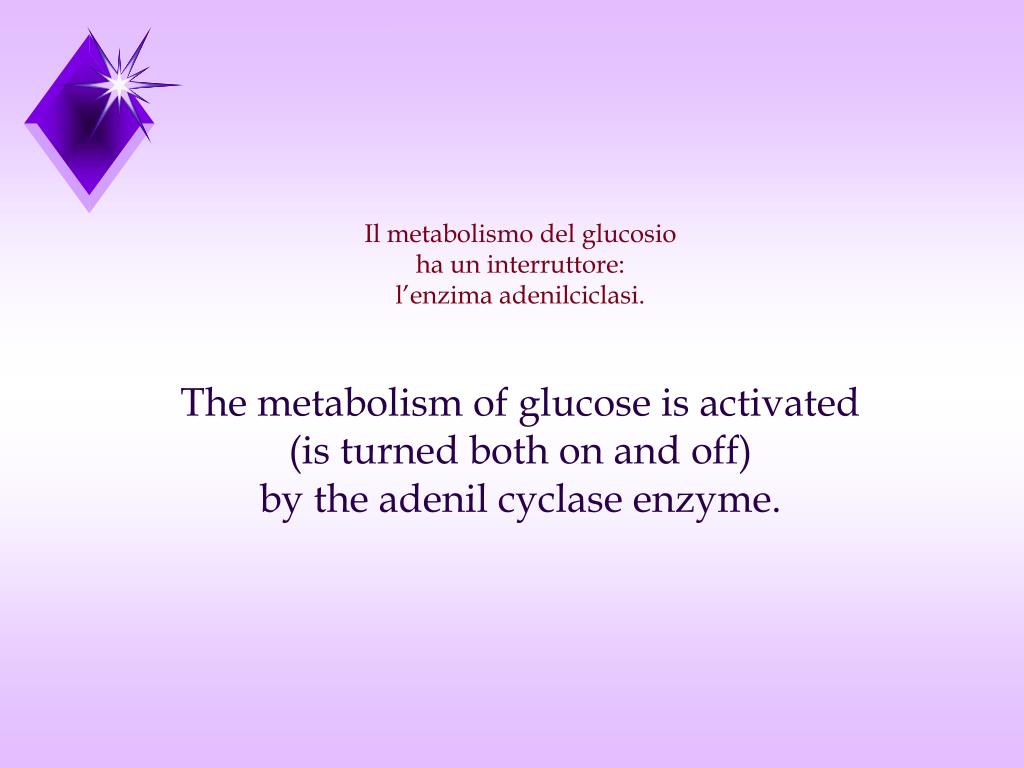 Il metabolismo del glucosio
ha un interruttore:
l'enzima adenilciclasi.

The metabolism of glucose is activated
(is turned both on and off)
by the adenil cyclase enzyme.